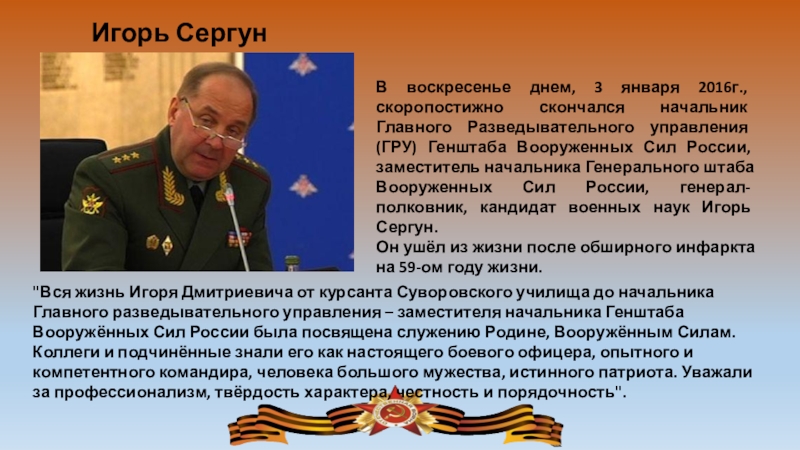 Игорь Сергун

В воскресенье днем, 3 января 2016г., скоропостижно скончался начальник Главного Разведывательного управления (ГРУ) Генштаба Вооруженных Сил России, заместитель начальника Генерального штаба Вооруженных Сил России, генерал-полковник, кандидат военных наук Игорь Сергун.
Он ушёл из жизни после обширного инфаркта на 59-ом году жизни.

"Вся жизнь Игоря Дмитриевича от курсанта Суворовского училища до начальника Главного разведывательного управления – заместителя начальника Генштаба Вооружённых Сил России была посвящена служению Родине, Вооружённым Силам. Коллеги и подчинённые знали его как настоящего боевого офицера, опытного и компетентного командира, человека большого мужества, истинного патриота. Уважали за профессионализм, твёрдость характера, честность и порядочность".